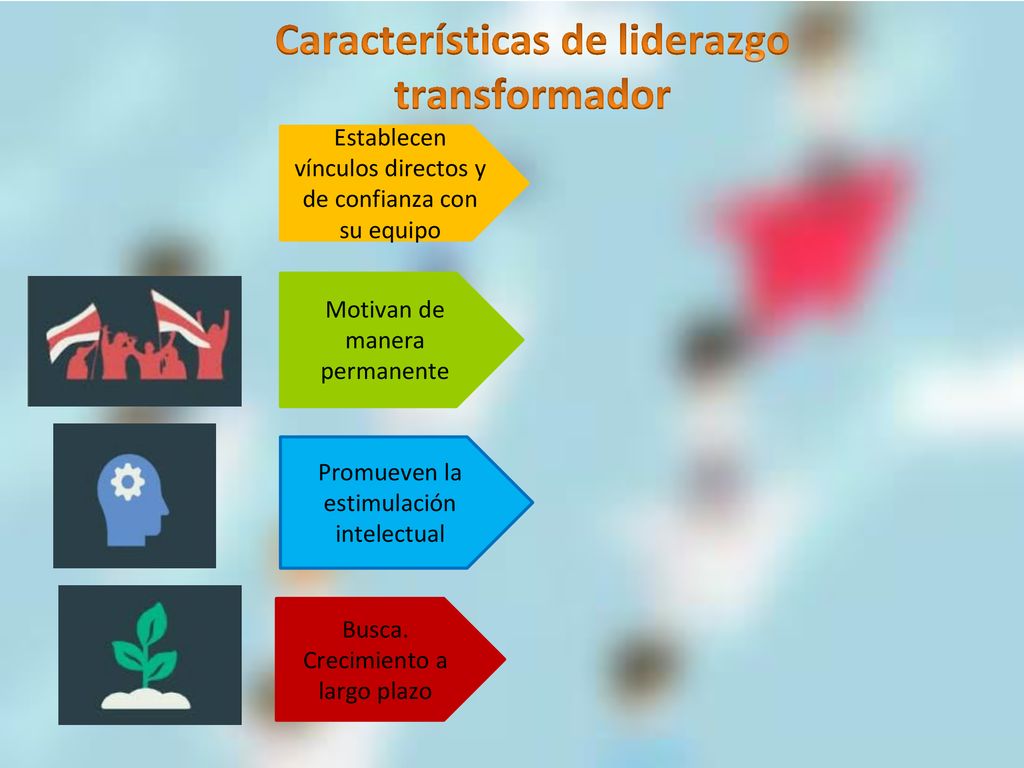 Características de liderazgo transformador

Establecen vínculos directos y de confianza con su equipo

Motivan de manera permanente

Promueven la estimulación intelectual

Busca. Crecimiento a largo plazo